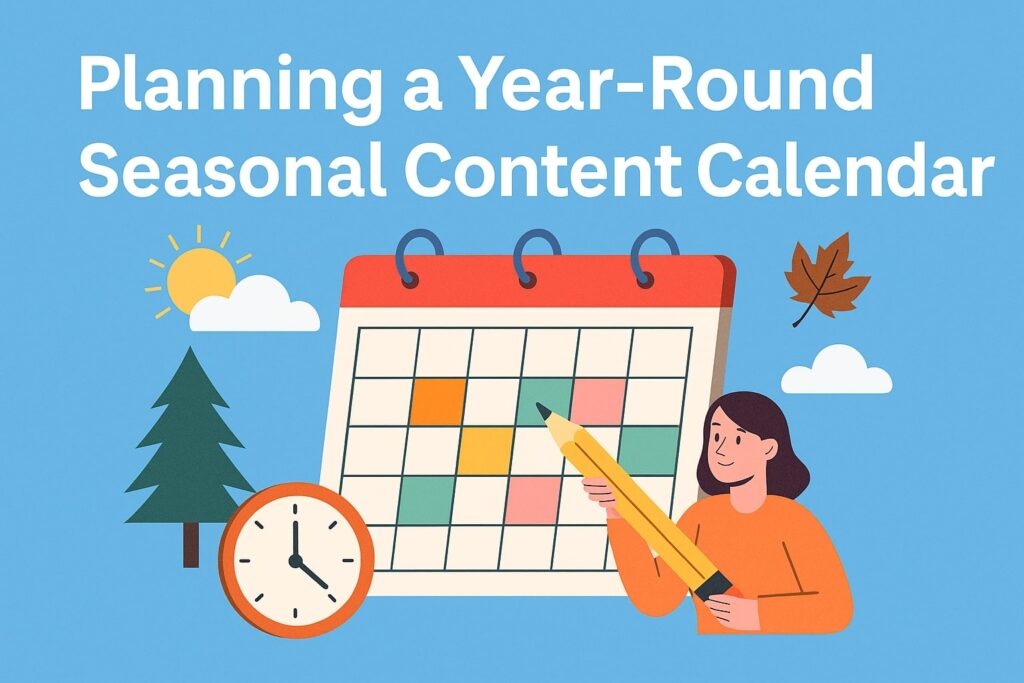 Planning a Year-Round Seasonal Content Calendar